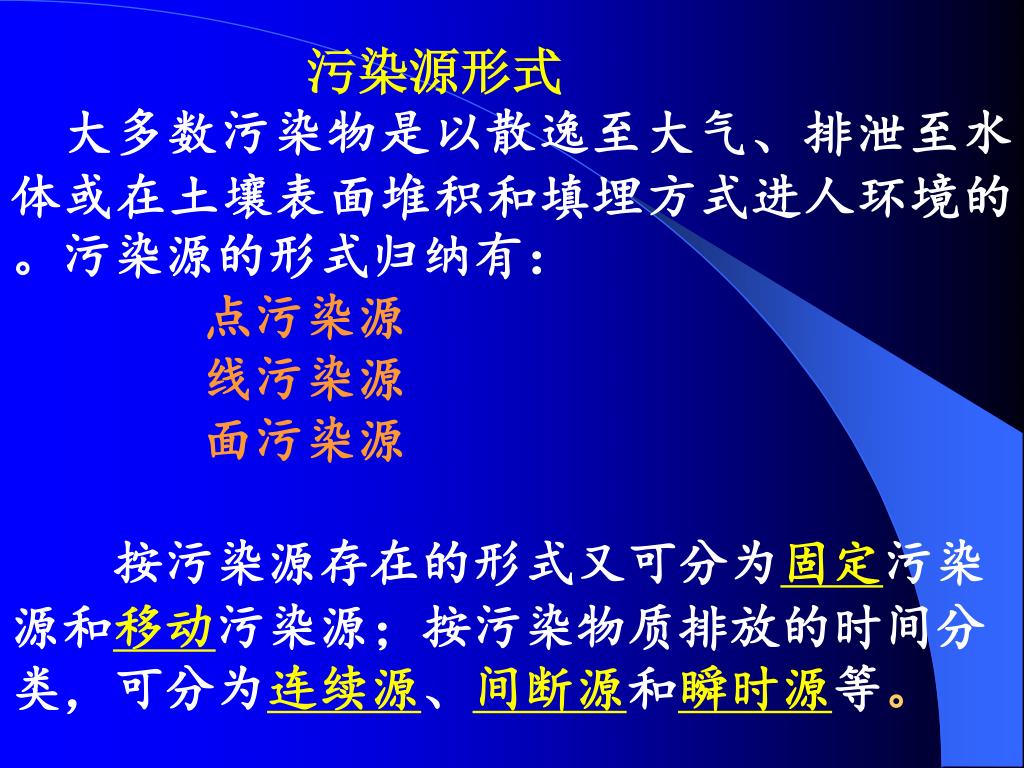 污染源形式

大多数污染物是以散逸至大气、排泄至水体或在土壤表面堆积和填埋方式进人环境的。污染源的形式归纳有：

点污染源
线污染源
面污染源

按污染源存在的形式又可分为固定污染源和移动污染源；按污染物质排放的时间分类，可分为连续源、间断源和瞬时源等。